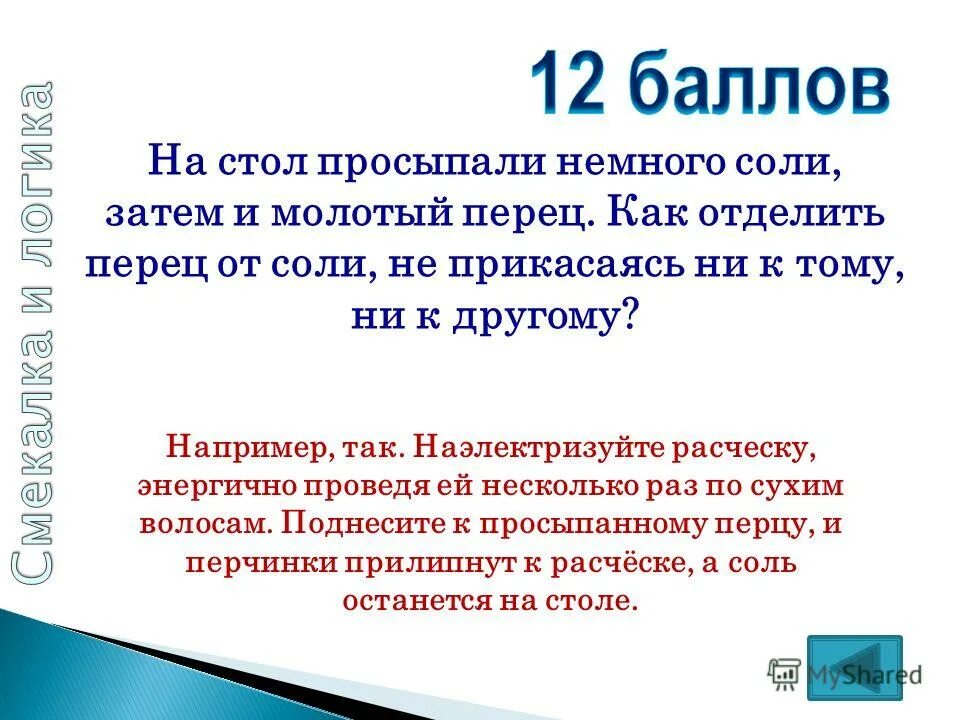 Смекалка и логика

12 баллов

На стол просыпали немного соли, затем и молотый перец. Как отделить перец от соли, не прикасаясь ни к тому, ни к другому?

Например, так. Наэлектризуйте расческу, энергично проведя ей несколько раз по сухим волосам. Поднесите к просыпанному перцу, и перчинки прилипнут к расчёске, а соль останется на столе.

MyShared